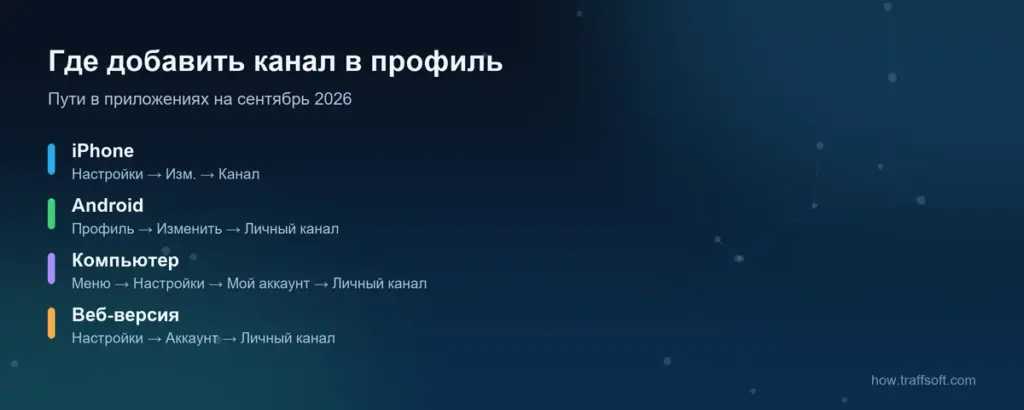 Где добавить канал в профиль

Пути в приложениях на сентябрь 2026

iPhone
Настройки → Изм. → Канал

Android
Профиль → Изменить → Личный канал

Компьютер
Меню → Настройки → Мой аккаунт → Личный канал

Веб-версия
Настройки → Аккаунт → Личный канал

how.traffsoft.com